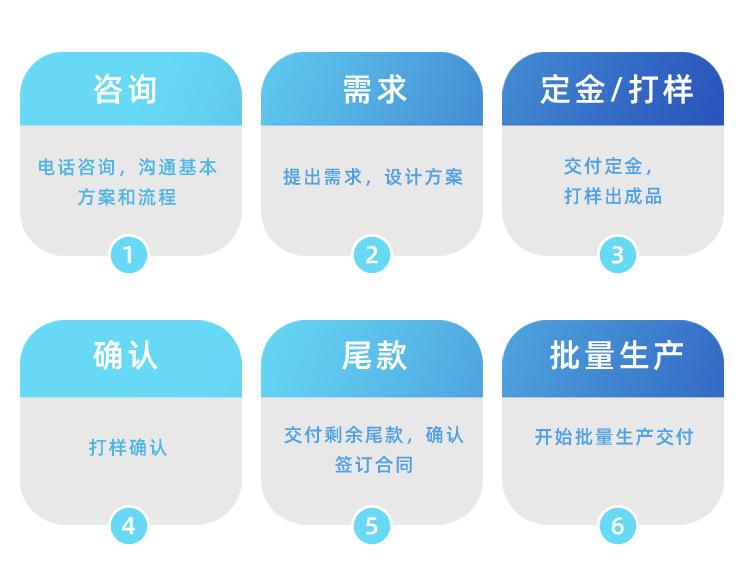 咨询

电话咨询，沟通基本方案和流程

1

需求

提出需求，设计方案

2

定金/打样

交付定金，打样出成品

3

确认

打样确认

4

尾款

交付剩余尾款，确认签订合同

5

批量生产

开始批量生产交付

6